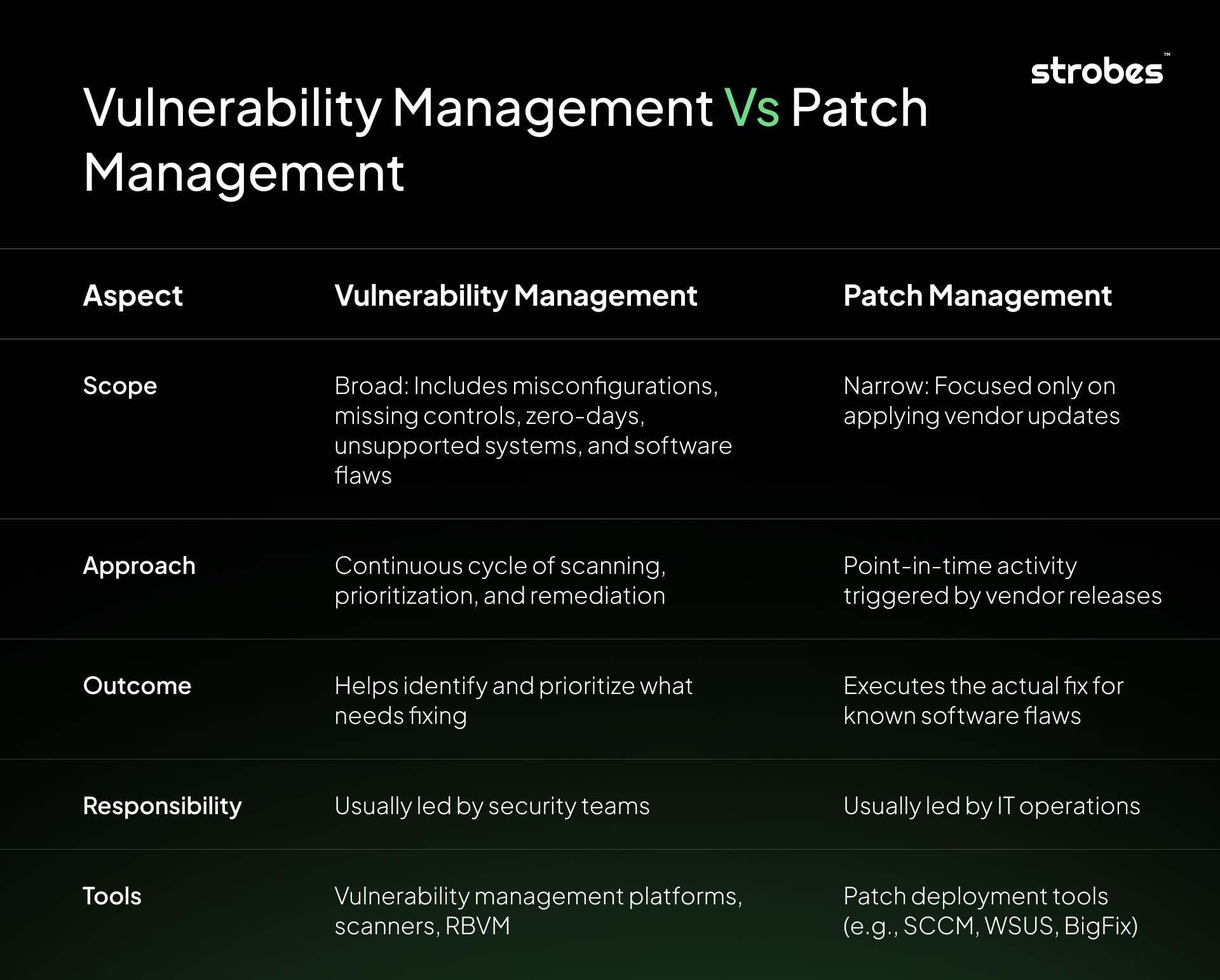 strobes™

Vulnerability Management Vs Patch Management

| Aspect | Vulnerability Management | Patch Management |
|---|---|---|
| Scope | Broad: Includes misconfigurations, missing controls, zero-days, unsupported systems, and software flaws | Narrow: Focused only on applying vendor updates |
| Approach | Continuous cycle of scanning, prioritization, and remediation | Point-in-time activity triggered by vendor releases |
| Outcome | Helps identify and prioritize what needs fixing | Executes the actual fix for known software flaws |
| Responsibility | Usually led by security teams | Usually led by IT operations |
| Tools | Vulnerability management platforms, scanners, RBVM | Patch deployment tools (e.g., SCCM, WSUS, BigFix) |